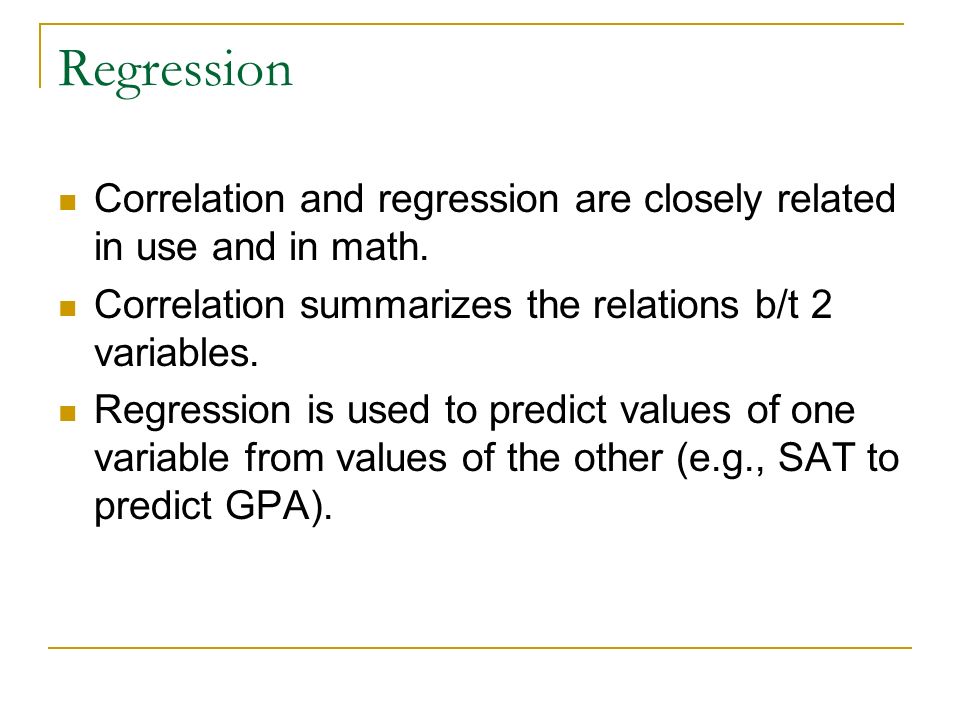 Regression

- Correlation and regression are closely related in use and in math.
- Correlation summarizes the relations b/t 2 variables.
- Regression is used to predict values of one variable from values of the other (e.g., SAT to predict GPA).